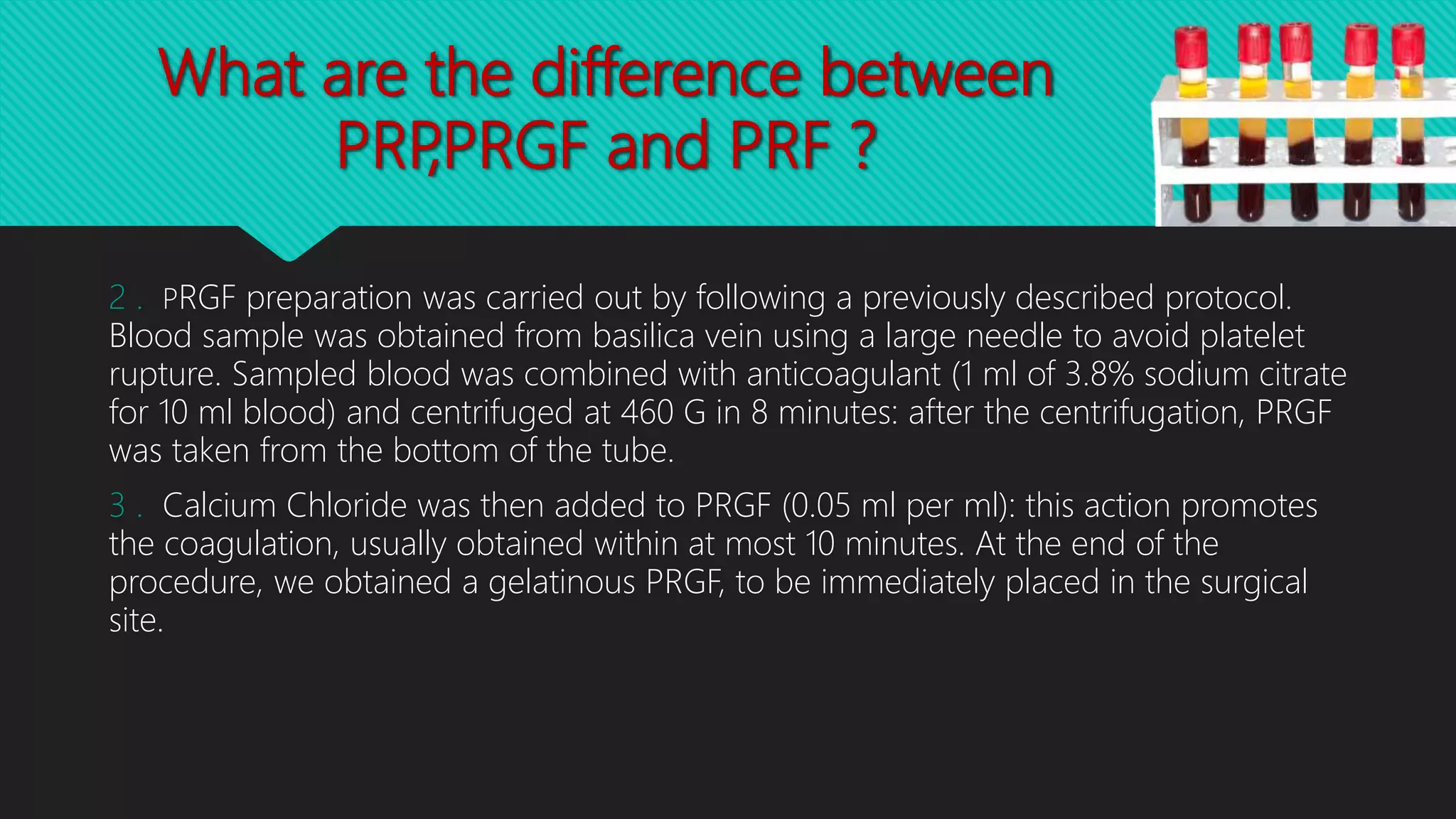 What are the difference between PRP,PRGF and PRF ?

2 . PRGF preparation was carried out by following a previously described protocol. Blood sample was obtained from basilica vein using a large needle to avoid platelet rupture. Sampled blood was combined with anticoagulant (1 ml of 3.8% sodium citrate for 10 ml blood) and centrifuged at 460 G in 8 minutes: after the centrifugation, PRGF was taken from the bottom of the tube.

3 . Calcium Chloride was then added to PRGF (0.05 ml per ml): this action promotes the coagulation, usually obtained within at most 10 minutes. At the end of the procedure, we obtained a gelatinous PRGF, to be immediately placed in the surgical site.